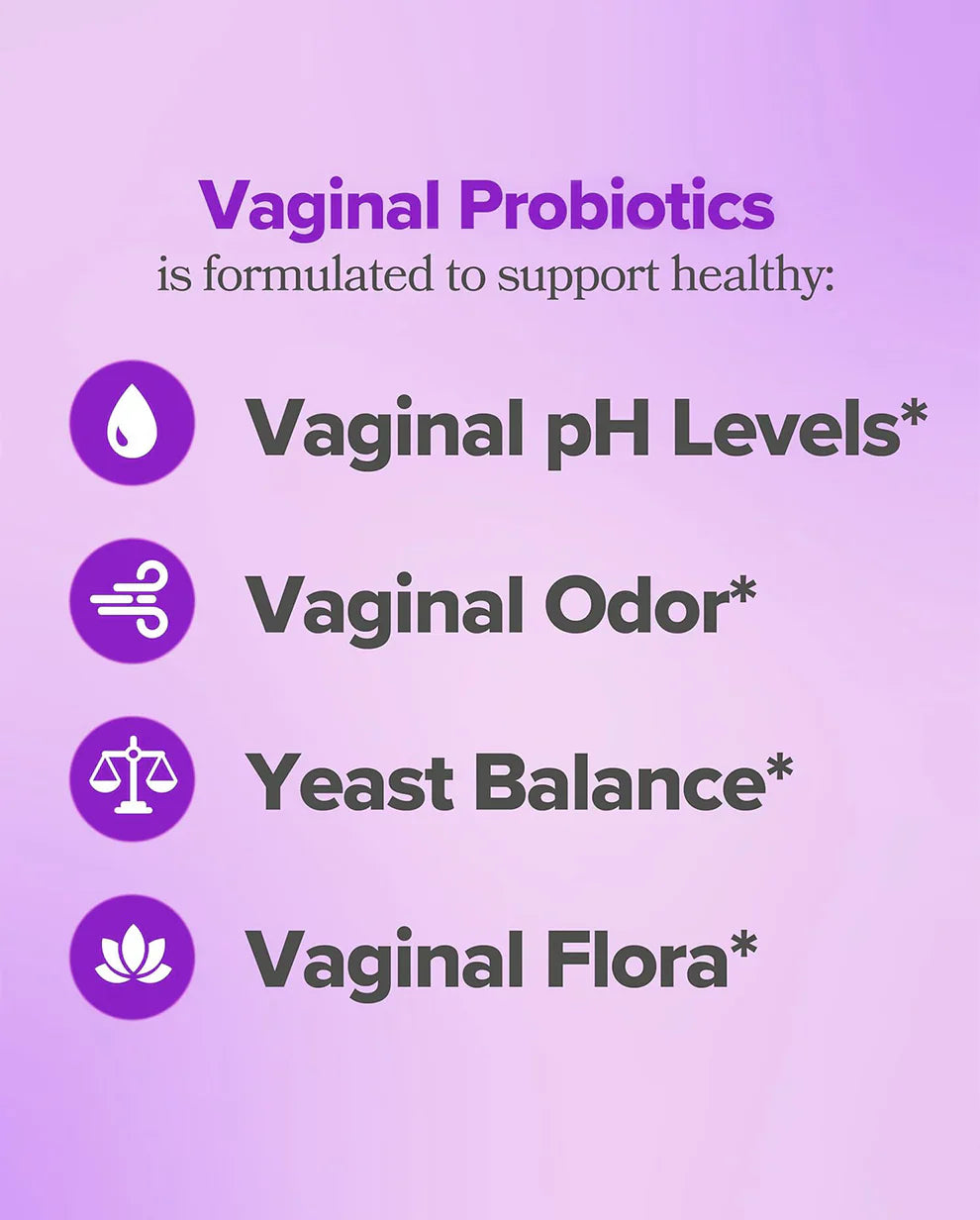 Vaginal Probiotics
is formulated to support healthy:

Vaginal pH Levels*

Vaginal Odor*

Yeast Balance*

Vaginal Flora*